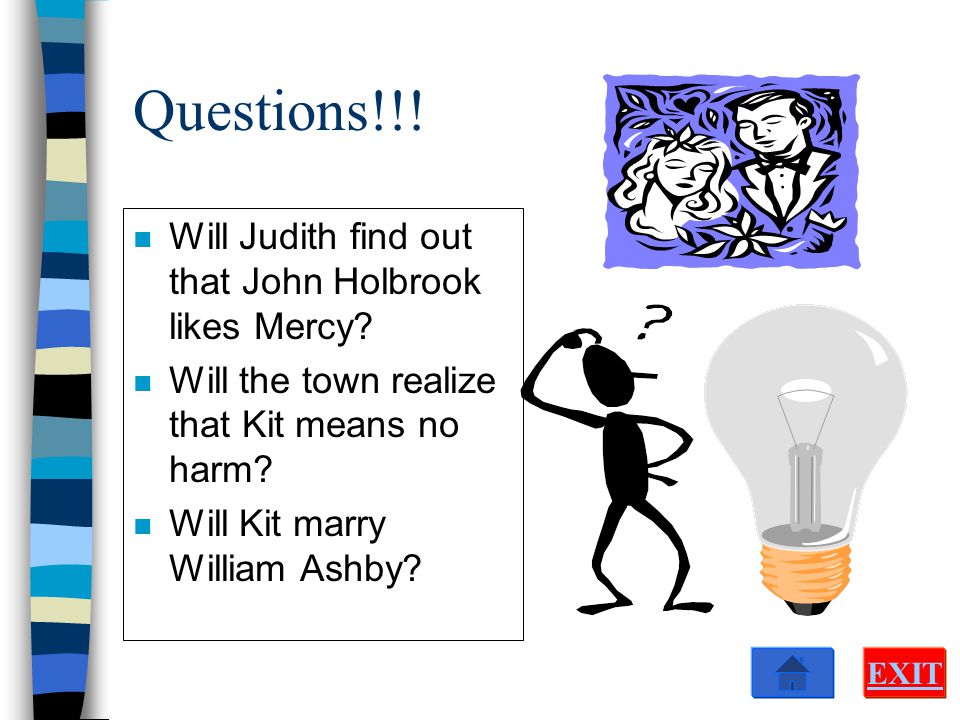 Questions!!!

- Will Judith find out that John Holbrook likes Mercy?
- Will the town realize that Kit means no harm?
- Will Kit marry William Ashby?

?

EXIT